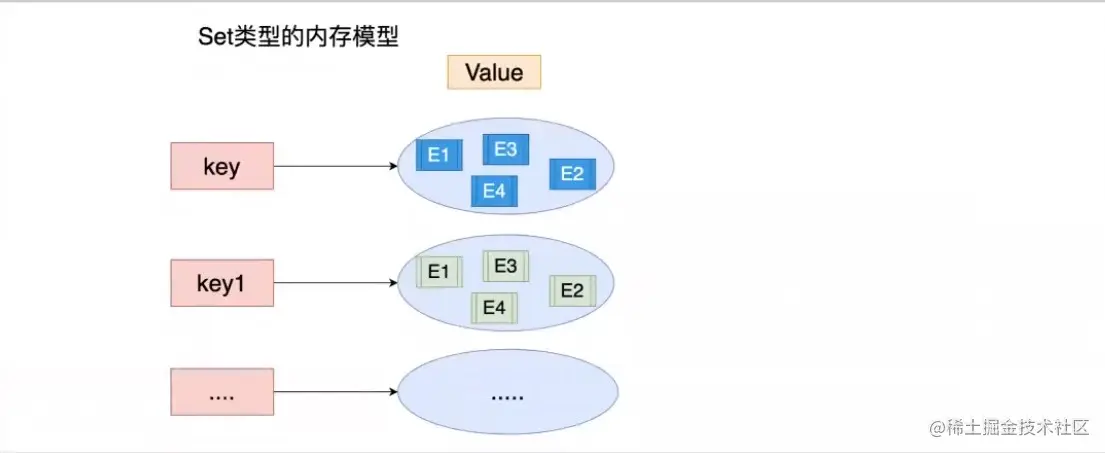 Set类型的内存模型

Value

key

E1 E3 E2 E4

key1

E1 E3 E2 E4

....

.....

@稀土掘金技术社区